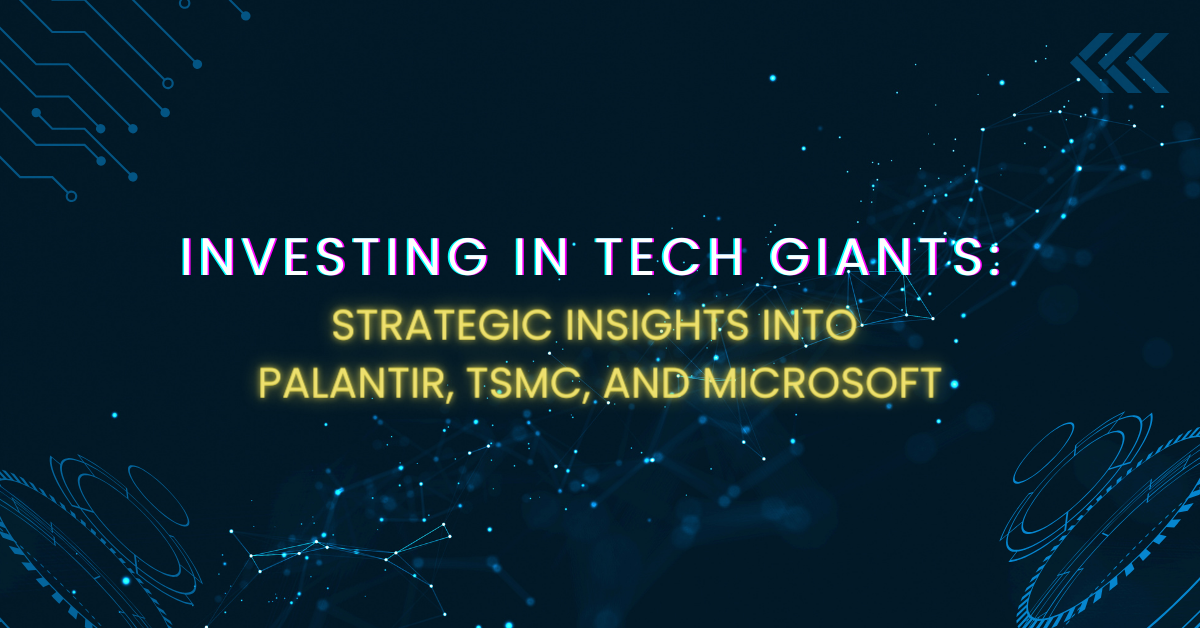 INVESTING IN TECH GIANTS:
STRATEGIC INSIGHTS INTO PALANTIR, TSMC, AND MICROSOFT